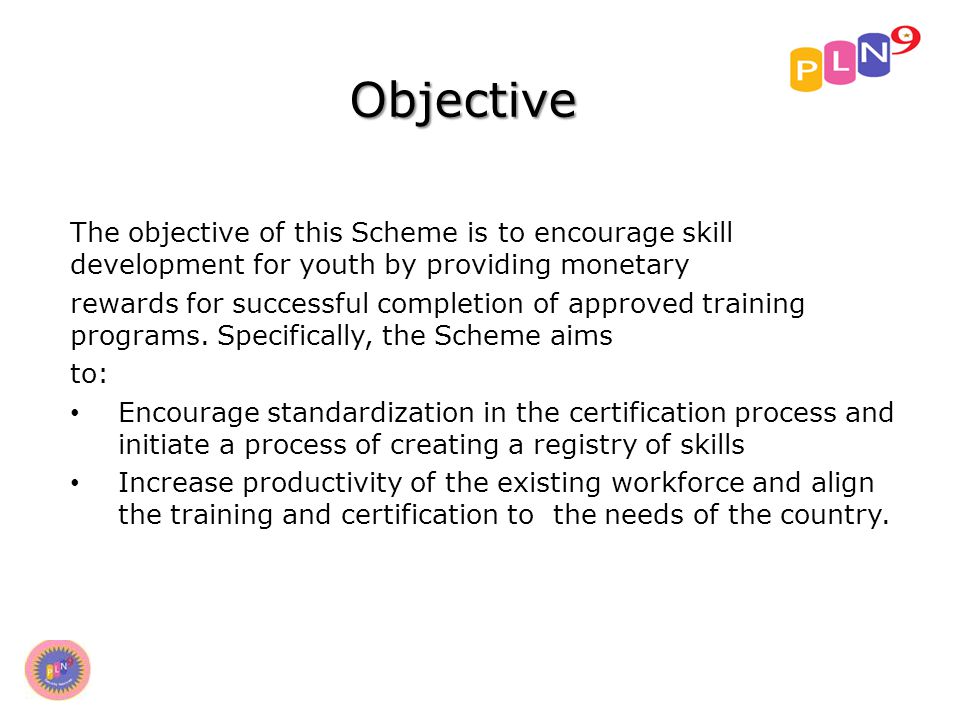 PLN9

Objective

The objective of this Scheme is to encourage skill development for youth by providing monetary

rewards for successful completion of approved training programs. Specifically, the Scheme aims

to:

• Encourage standardization in the certification process and initiate a process of creating a registry of skills

• Increase productivity of the existing workforce and align the training and certification to the needs of the country.

PLN9